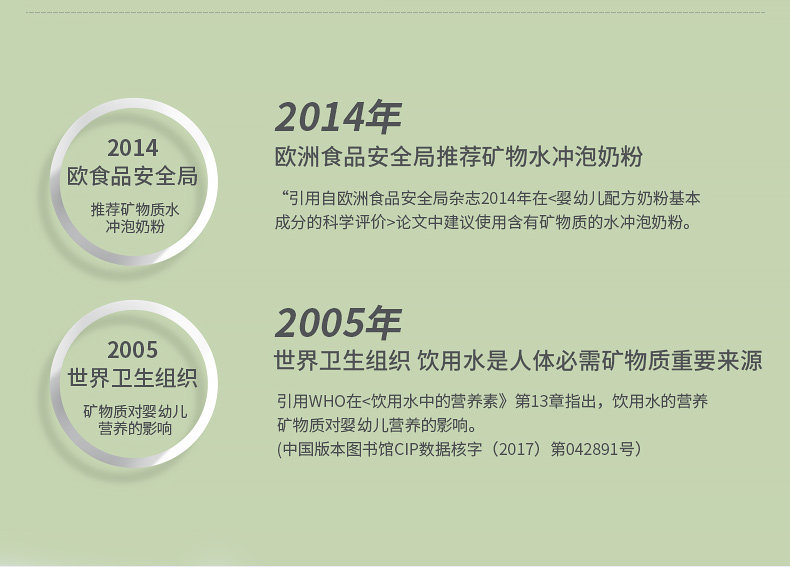 2014
欧食品安全局
推荐矿物质水
冲泡奶粉

2014年
欧洲食品安全局推荐矿物水冲泡奶粉

“引用自欧洲食品安全局杂志2014年在<婴幼儿配方奶粉基本成分的科学评价>论文中建议使用含有矿物质的水冲泡奶粉。

2005
世界卫生组织
矿物质对婴幼儿
营养的影响

2005年
世界卫生组织 饮用水是人体必需矿物质重要来源

引用WHO在<饮用水中的营养素》第13章指出，饮用水的营养矿物质对婴幼儿营养的影响。
(中国版本图书馆CIP数据核字（2017）第042891号）